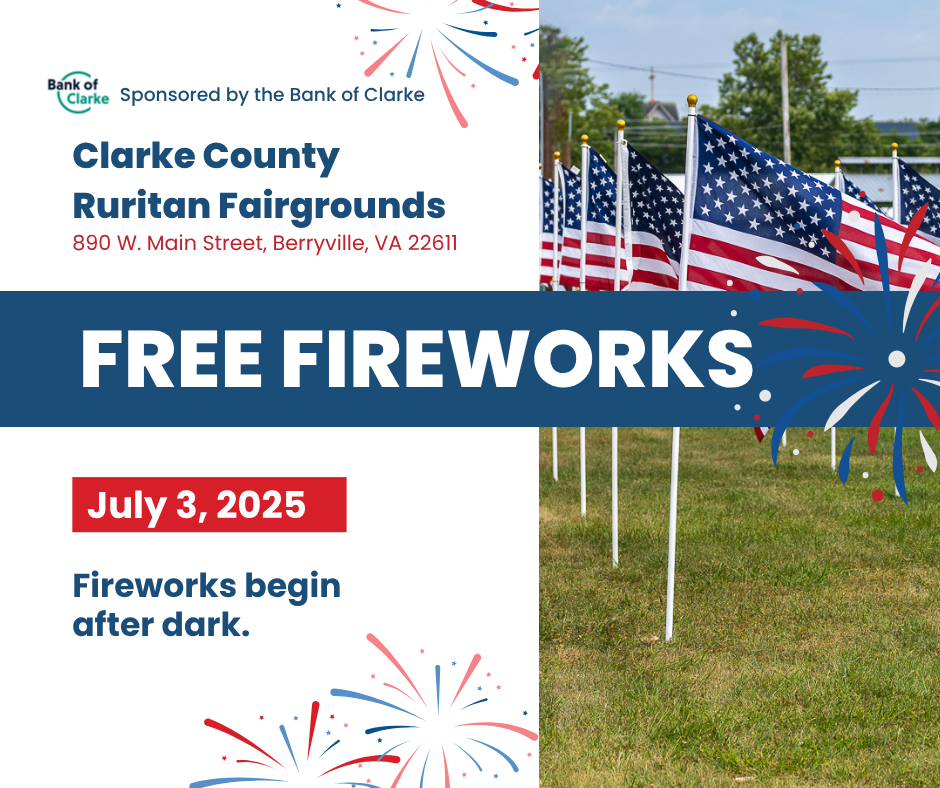 Bank of Clarke Sponsored by the Bank of Clarke

Clarke County Ruritan Fairgrounds
890 W. Main Street, Berryville, VA 22611

FREE FIREWORKS

July 3, 2025

Fireworks begin after dark.